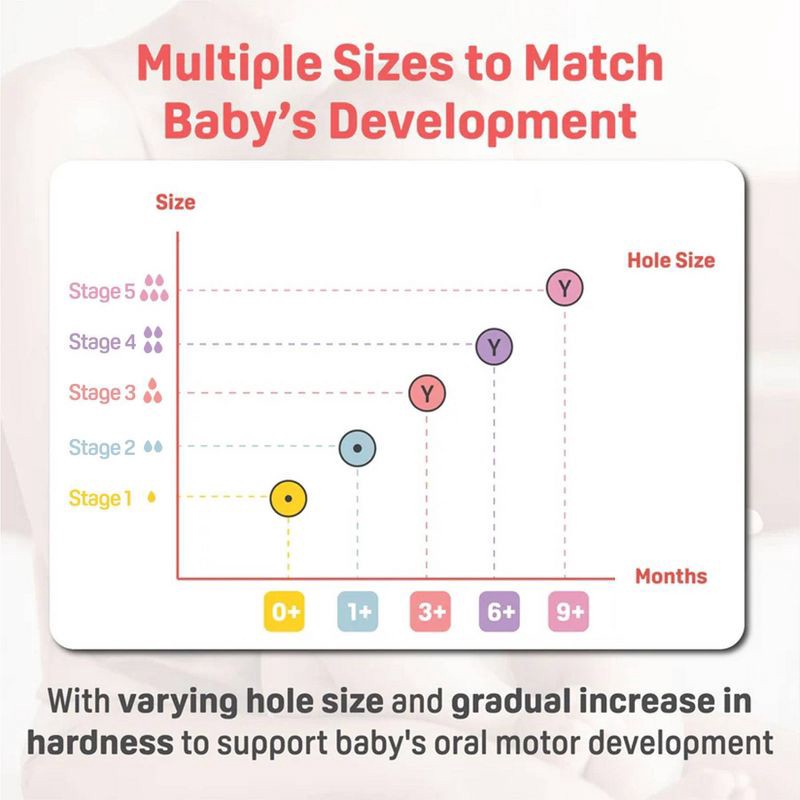 Multiple Sizes to Match Baby's Development

Size

Hole Size

Stage 5

Stage 4

Stage 3

Stage 2

Stage 1

Y

Y

Y

Months

0+

1+

3+

6+

9+

With varying hole size and gradual increase in hardness to support baby's oral motor development